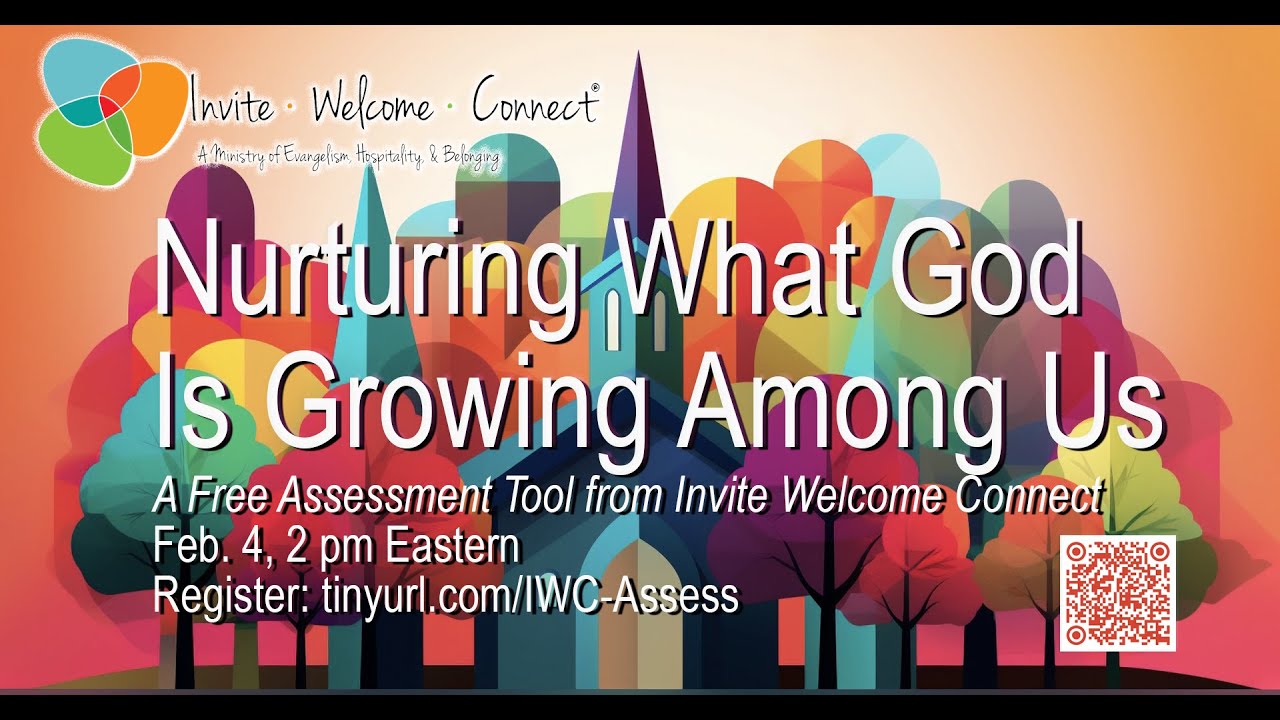 Invite · Welcome · Connect®
A Ministry of Evangelism, Hospitality, & Belonging

Nurturing What God Is Growing Among Us

A Free Assessment Tool from Invite Welcome Connect
Feb. 4, 2 pm Eastern
Register: tinyurl.com/IWC-Assess